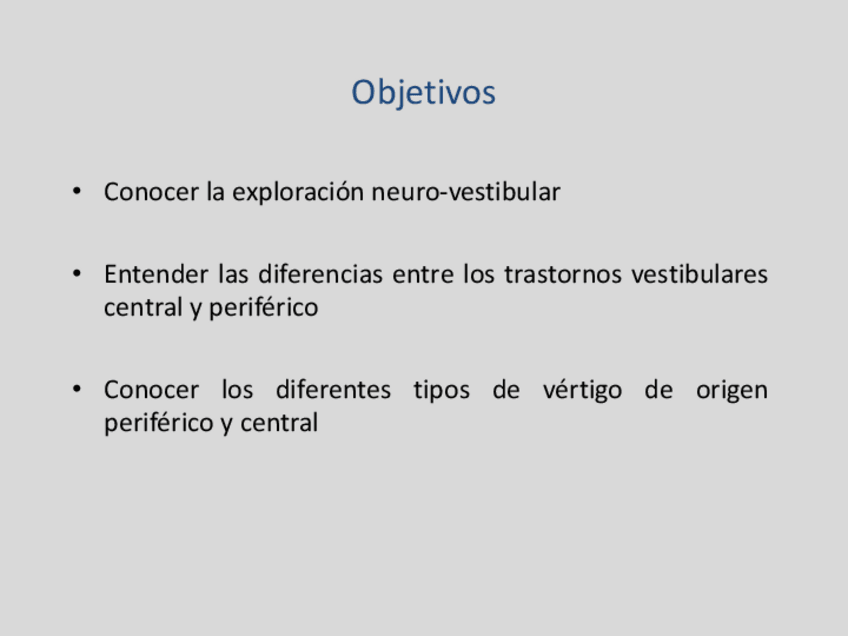 Objetivos

• Conocer la exploración neuro-vestibular

• Entender las diferencias entre los trastornos vestibulares central y periférico

• Conocer los diferentes tipos de vértigo de origen periférico y central